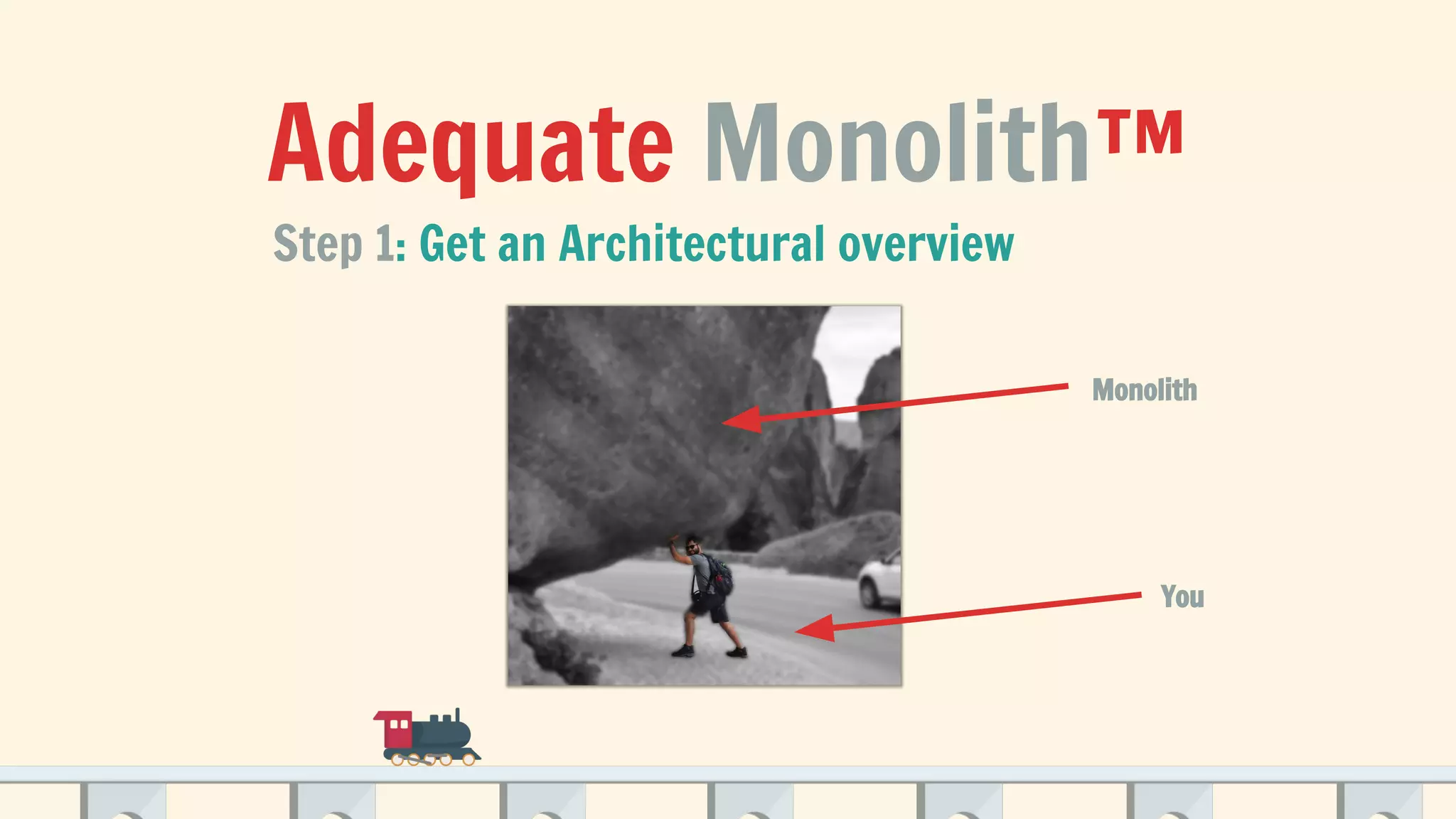 Adequate Monolith™

Step 1: Get an Architectural overview

Monolith

You